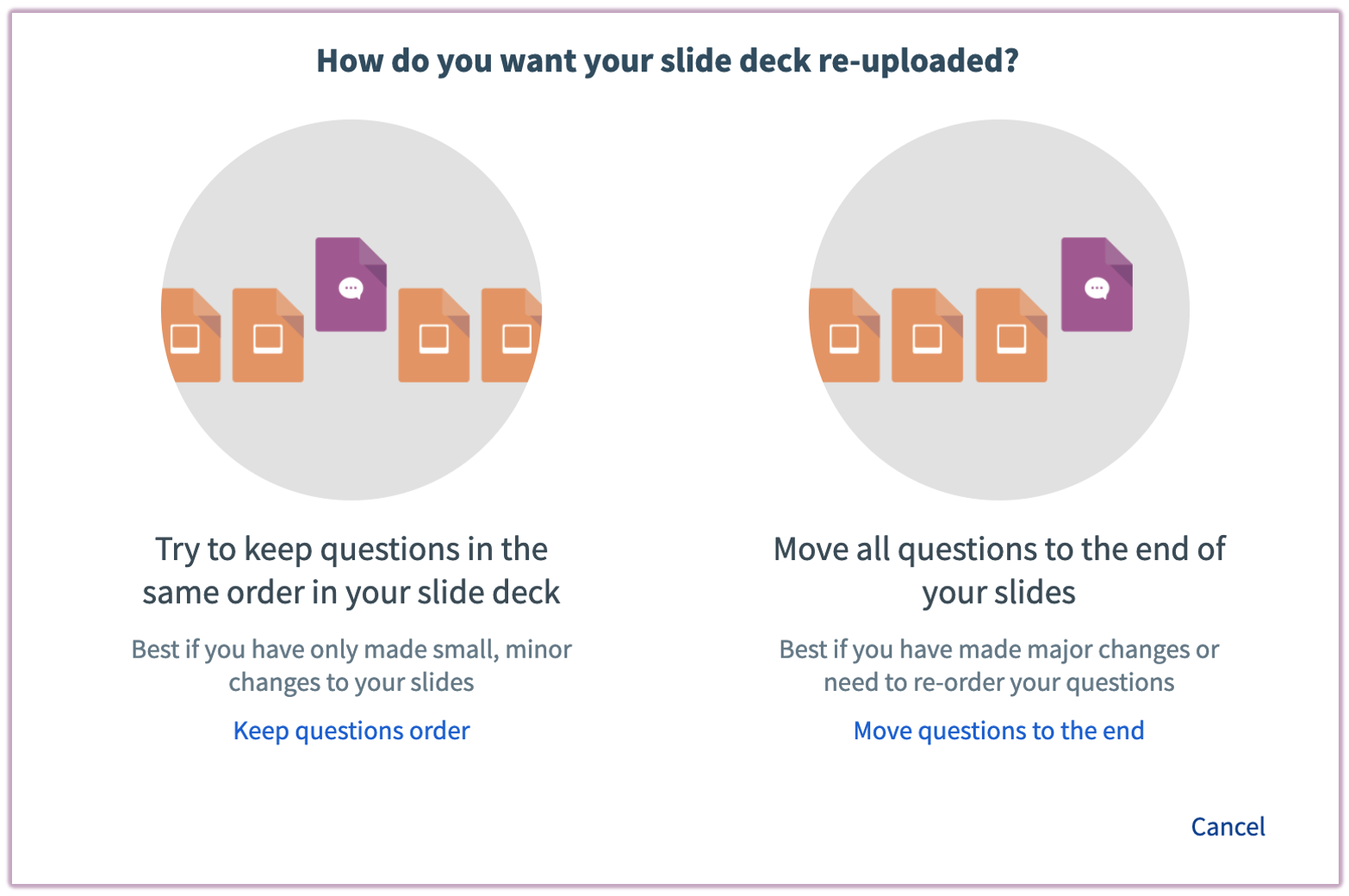 How do you want your slide deck re-uploaded?

Try to keep questions in the same order in your slide deck

Best if you have only made small, minor changes to your slides

Keep questions order

Move all questions to the end of your slides

Best if you have made major changes or need to re-order your questions

Move questions to the end

Cancel